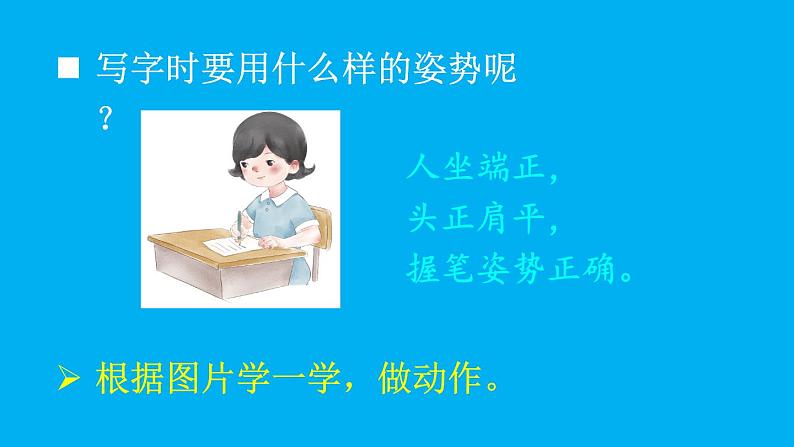 ■ 写字时要用什么样的姿势呢？

人坐端正，
头正肩平，
握笔姿势正确。

➢ 根据图片学一学，做动作。